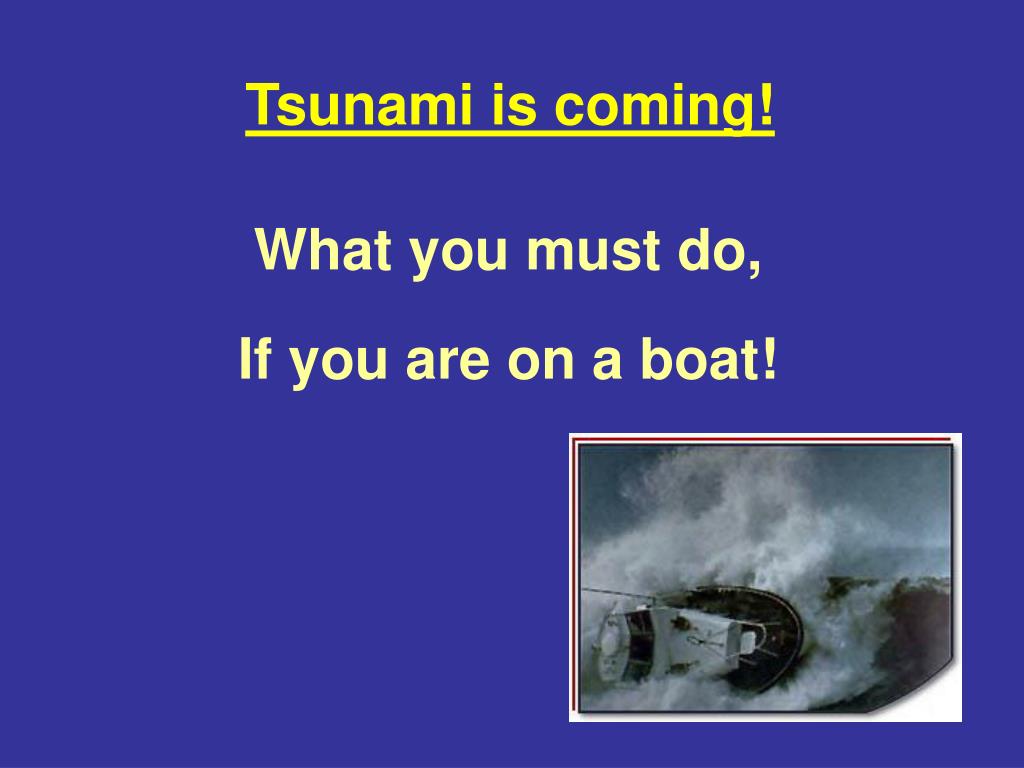 Tsunami is coming!

What you must do,

If you are on a boat!